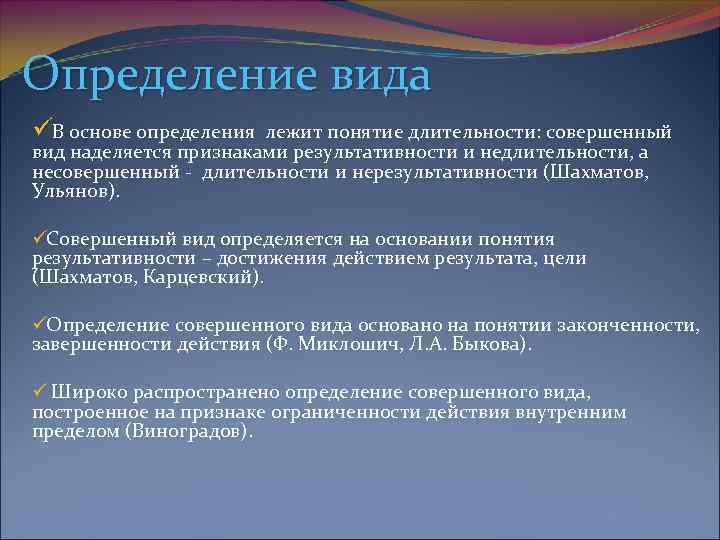 Определение вида

✓В основе определения лежит понятие длительности: совершенный вид наделяется признаками результативности и недлительности, а несовершенный - длительности и нерезультативности (Шахматов, Ульянов).

✓Совершенный вид определяется на основании понятия результативности – достижения действием результата, цели (Шахматов, Карцевский).

✓Определение совершенного вида основано на понятии законченности, завершенности действия (Ф. Миклошич, Л.А. Быкова).

✓ Широко распространено определение совершенного вида, построенное на признаке ограниченности действия внутренним пределом (Виноградов).